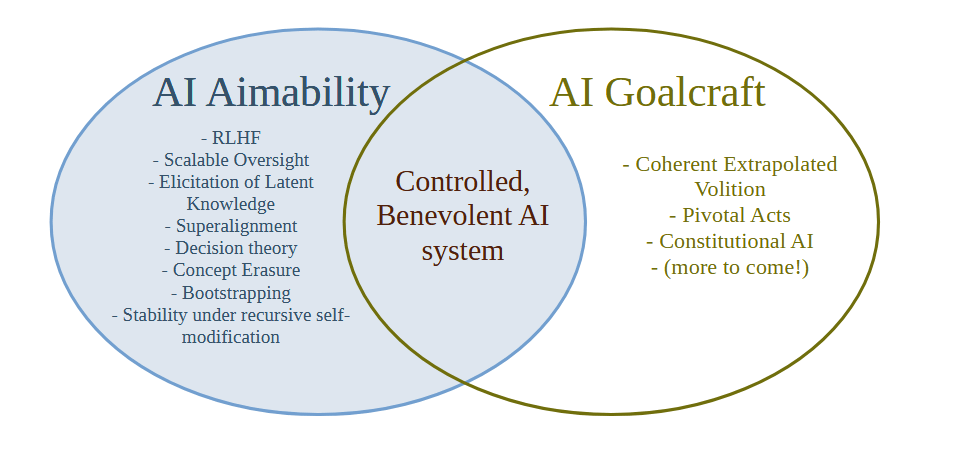 AI Aimability

- RLHF
- Scalable Oversight
- Elicitation of Latent Knowledge
- Superalignment
- Decision theory
- Concept Erasure
- Bootstrapping
- Stability under recursive self-modification

Controlled, Benevolent AI system

AI Goalcraft

- Coherent Extrapolated Volition
- Pivotal Acts
- Constitutional AI
- (more to come!)